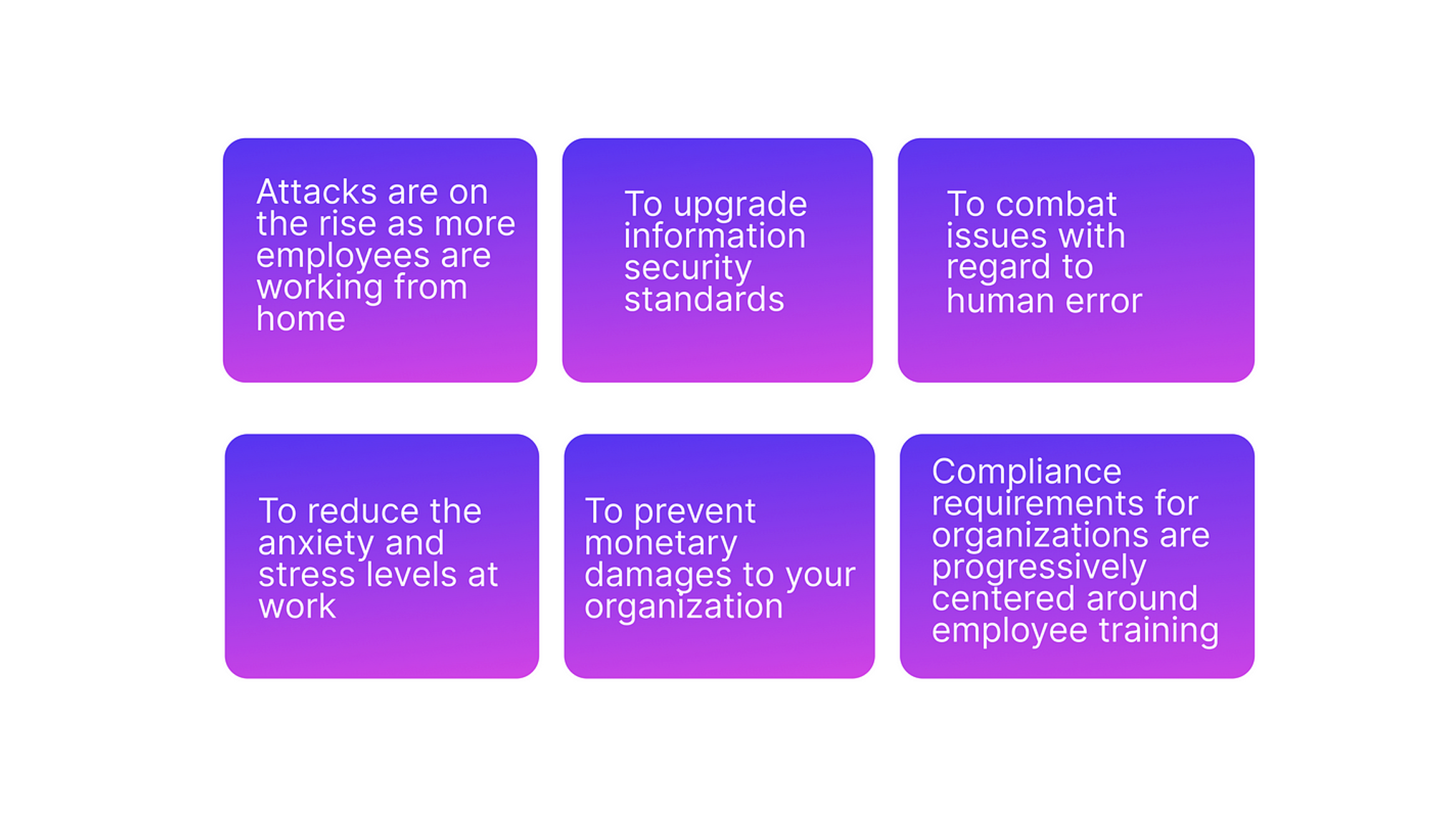 Attacks are on the rise as more employees are working from home

To upgrade information security standards

To combat issues with regard to human error

To reduce the anxiety and stress levels at work

To prevent monetary damages to your organization

Compliance requirements for organizations are progressively centered around employee training